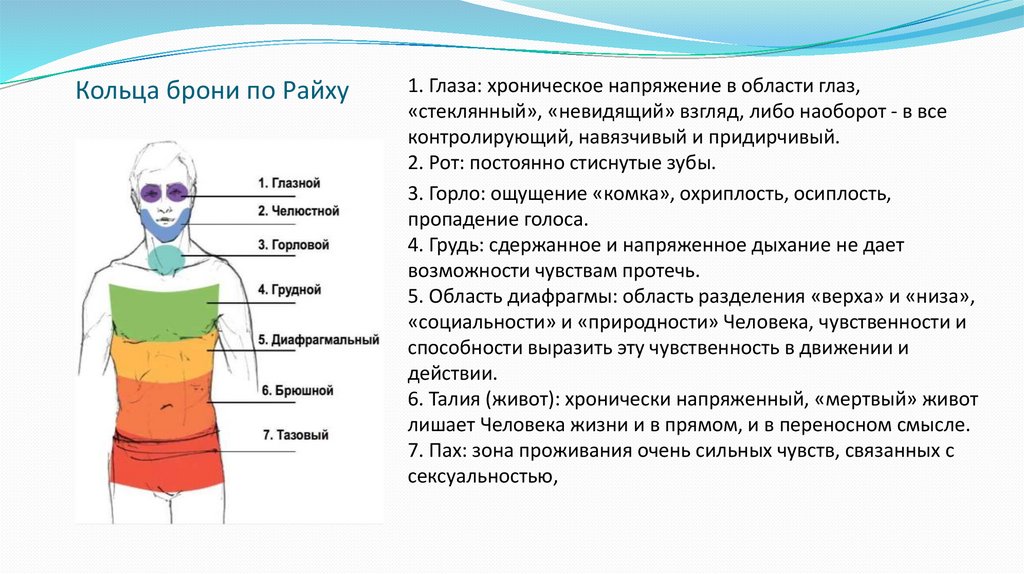 Кольца брони по Райху

1. Глазной
2. Челюстной
3. Горловой
4. Грудной
5. Диафрагмальный
6. Брюшной
7. Тазовый

1. Глаза: хроническое напряжение в области глаз, «стеклянный», «невидящий» взгляд, либо наоборот - в все контролирующий, навязчивый и придирчивый.
2. Рот: постоянно стиснутые зубы.
3. Горло: ощущение «комка», охриплость, осиплость, пропадение голоса.
4. Грудь: сдержанное и напряженное дыхание не дает возможности чувствам протечь.
5. Область диафрагмы: область разделения «верха» и «низа», «социальности» и «природности» Человека, чувственности и способности выразить эту чувственность в движении и действии.
6. Талия (живот): хронически напряженный, «мертвый» живот лишает Человека жизни и в прямом, и в переносном смысле.
7. Пах: зона проживания очень сильных чувств, связанных с сексуальностью,